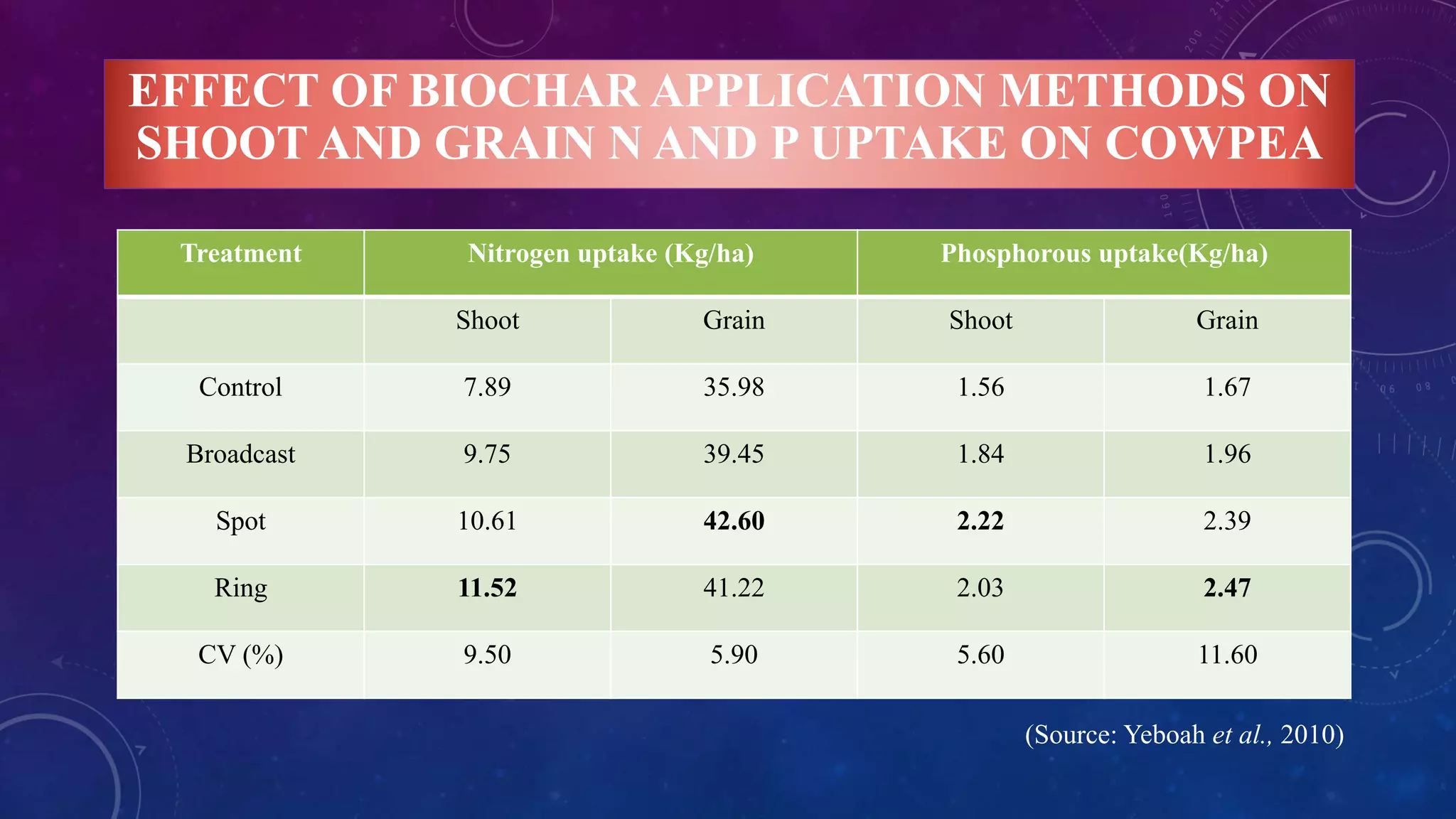 EFFECT OF BIOCHAR APPLICATION METHODS ON SHOOT AND GRAIN N AND P UPTAKE ON COWPEA

| Treatment | Nitrogen uptake (Kg/ha) | | Phosphorous uptake(Kg/ha) | |
|---|---|---|---|---|
| | Shoot | Grain | Shoot | Grain |
| Control | 7.89 | 35.98 | 1.56 | 1.67 |
| Broadcast | 9.75 | 39.45 | 1.84 | 1.96 |
| Spot | 10.61 | 42.60 | 2.22 | 2.39 |
| Ring | 11.52 | 41.22 | 2.03 | 2.47 |
| CV (%) | 9.50 | 5.90 | 5.60 | 11.60 |

(Source: Yeboah et al., 2010)